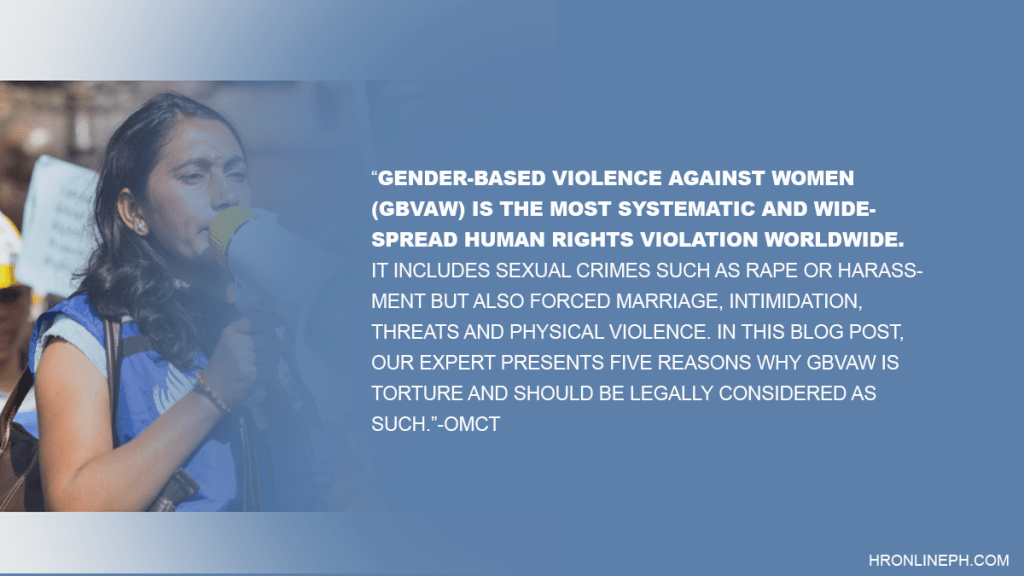 "GENDER-BASED VIOLENCE AGAINST WOMEN (GBVAW) IS THE MOST SYSTEMATIC AND WIDESPREAD HUMAN RIGHTS VIOLATION WORLDWIDE. IT INCLUDES SEXUAL CRIMES SUCH AS RAPE OR HARASSMENT BUT ALSO FORCED MARRIAGE, INTIMIDATION, THREATS AND PHYSICAL VIOLENCE. IN THIS BLOG POST, OUR EXPERT PRESENTS FIVE REASONS WHY GBVAW IS TORTURE AND SHOULD BE LEGALLY CONSIDERED AS SUCH."-OMCT

HRONLINEPH.COM